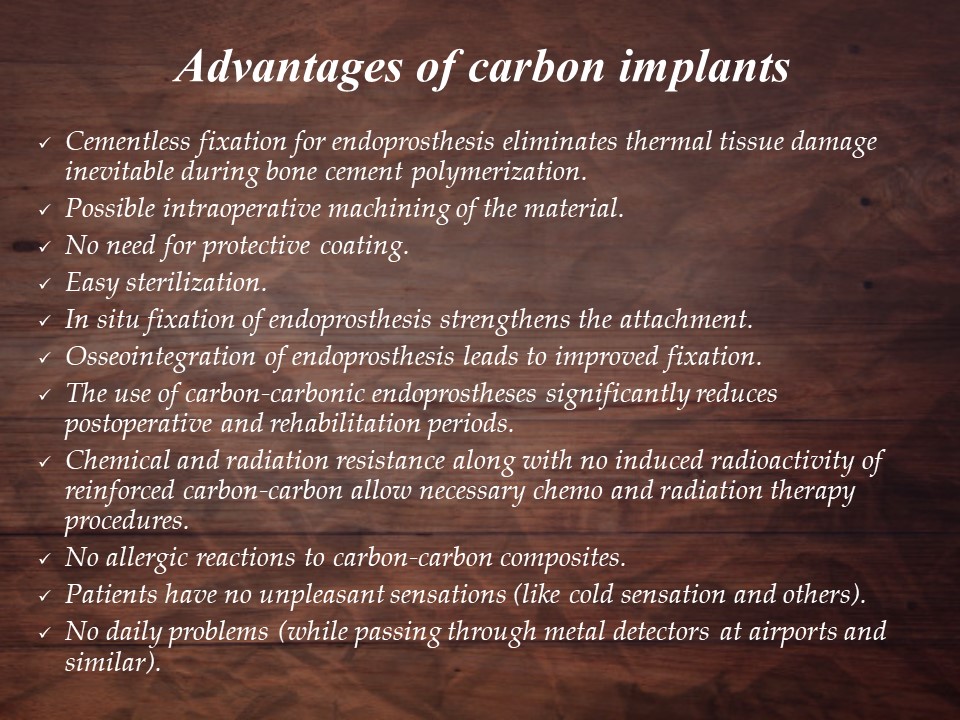 Advantages of carbon implants

✓ Cementless fixation for endoprosthesis eliminates thermal tissue damage inevitable during bone cement polymerization.
✓ Possible intraoperative machining of the material.
✓ No need for protective coating.
✓ Easy sterilization.
✓ In situ fixation of endoprosthesis strengthens the attachment.
✓ Osseointegration of endoprosthesis leads to improved fixation.
✓ The use of carbon-carbonic endoprostheses significantly reduces postoperative and rehabilitation periods.
✓ Chemical and radiation resistance along with no induced radioactivity of reinforced carbon-carbon allow necessary chemo and radiation therapy procedures.
✓ No allergic reactions to carbon-carbon composites.
✓ Patients have no unpleasant sensations (like cold sensation and others).
✓ No daily problems (while passing through metal detectors at airports and similar).